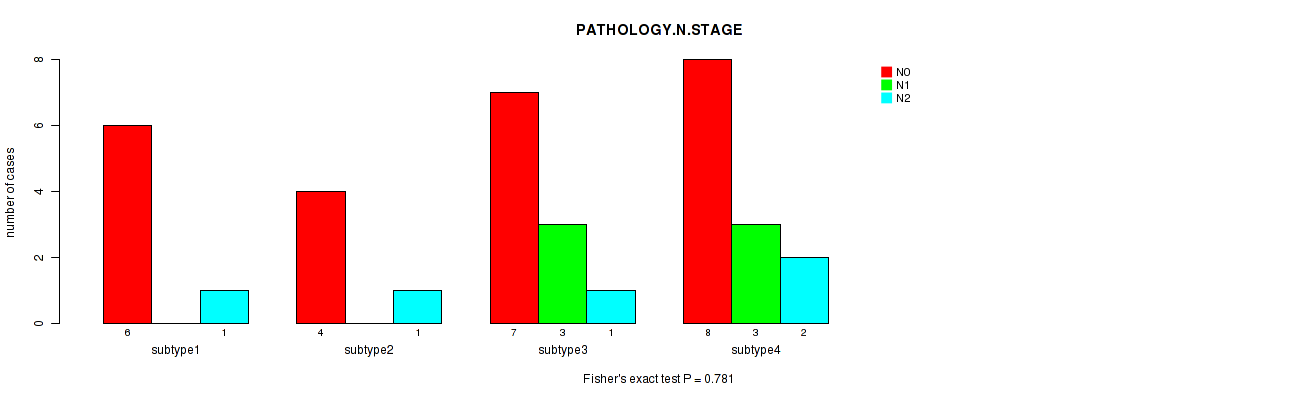 PATHOLOGY.N.STAGE

N0
N1
N2

number of cases

8
6
4
2
0

6 1
subtype1

4 1
subtype2

7 3 1
subtype3

8 3 2
subtype4

Fisher's exact test P = 0.781